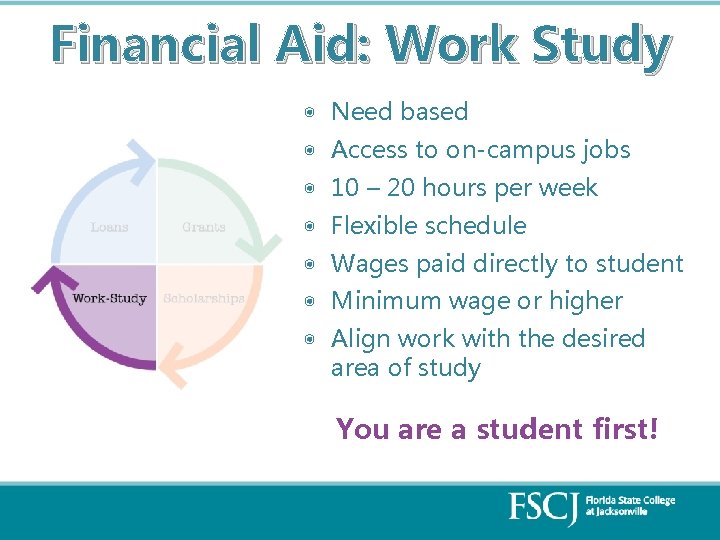 Financial Aid: Work Study

Loans

Grants

Work-Study

Scholarships

- Need based
- Access to on-campus jobs
- 10 – 20 hours per week
- Flexible schedule
- Wages paid directly to student
- Minimum wage or higher
- Align work with the desired area of study

You are a student first!

FSCJ Florida State College at Jacksonville